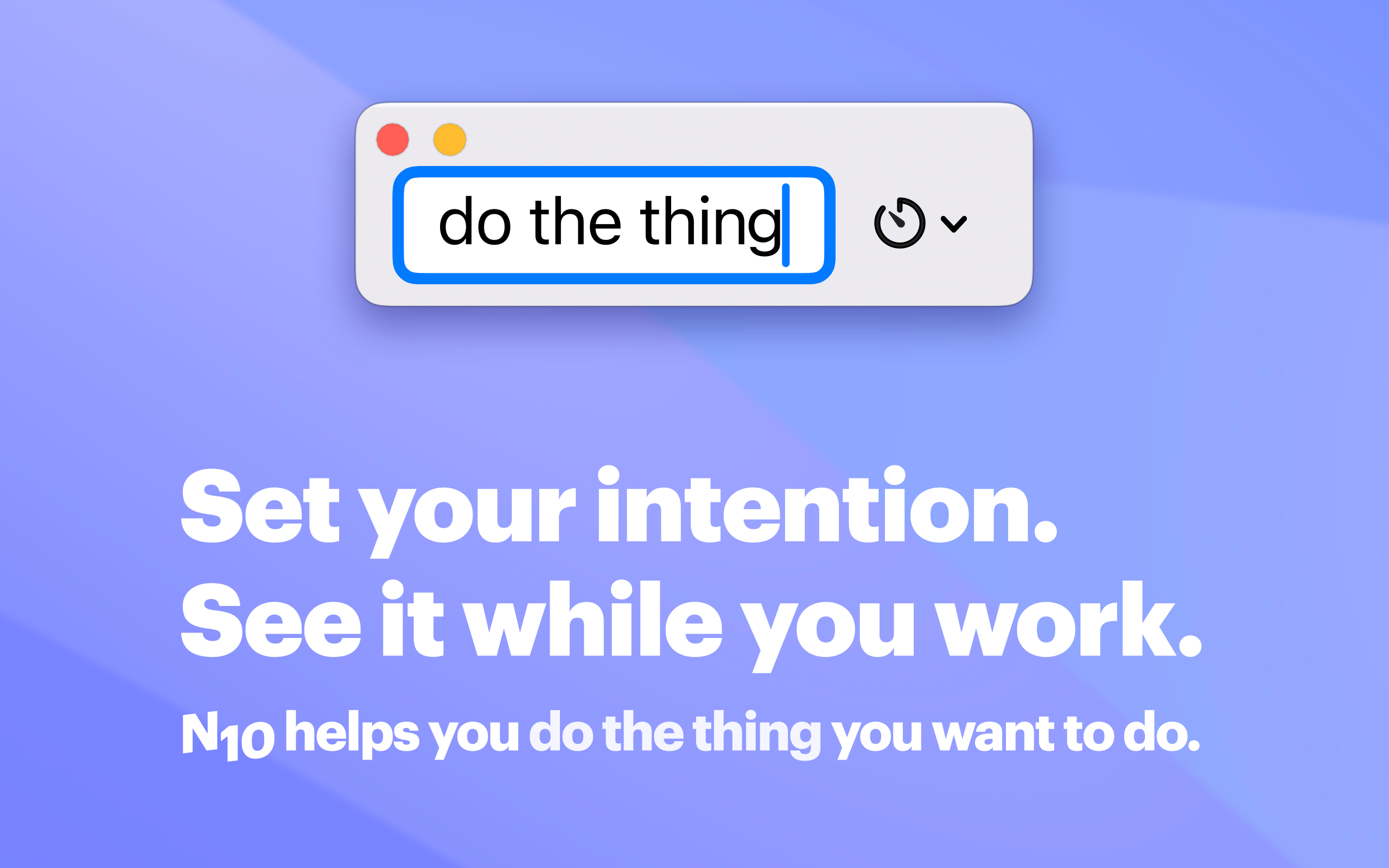 do the thing

Set your intention.
See it while you work.

N10 helps you do the thing you want to do.